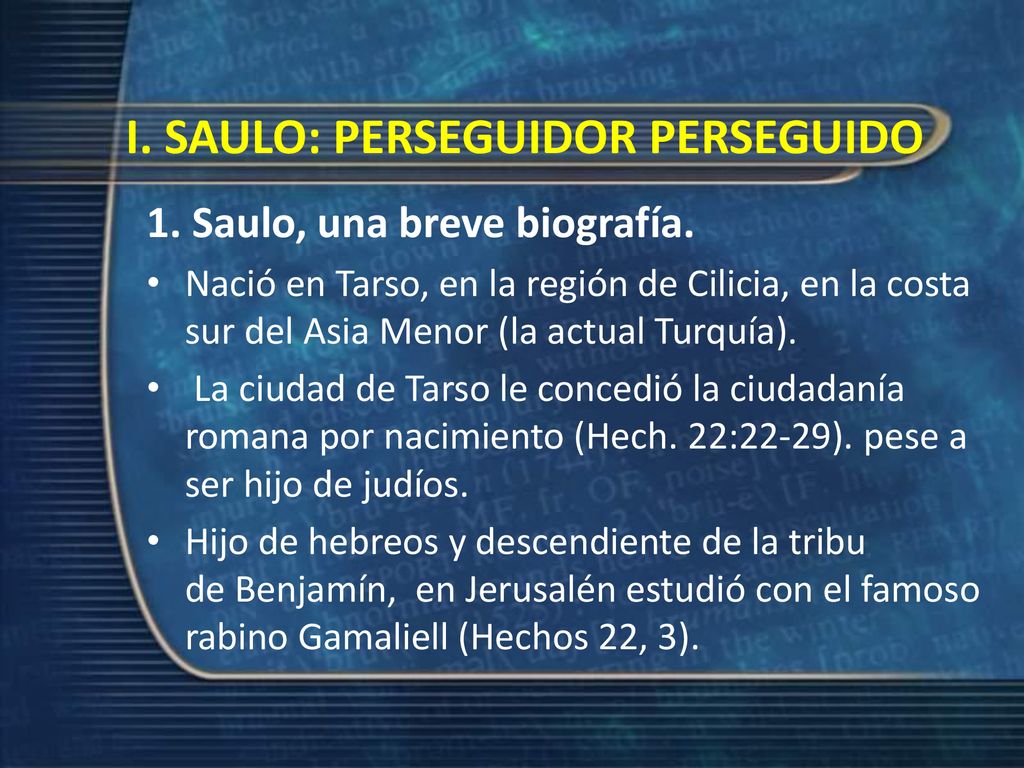 I. SAULO: PERSEGUIDOR PERSEGUIDO

1. Saulo, una breve biografía.

• Nació en Tarso, en la región de Cilicia, en la costa sur del Asia Menor (la actual Turquía).

• La ciudad de Tarso le concedió la ciudadanía romana por nacimiento (Hech. 22:22-29). pese a ser hijo de judíos.

• Hijo de hebreos y descendiente de la tribu de Benjamín, en Jerusalén estudió con el famoso rabino Gamaliell (Hechos 22, 3).